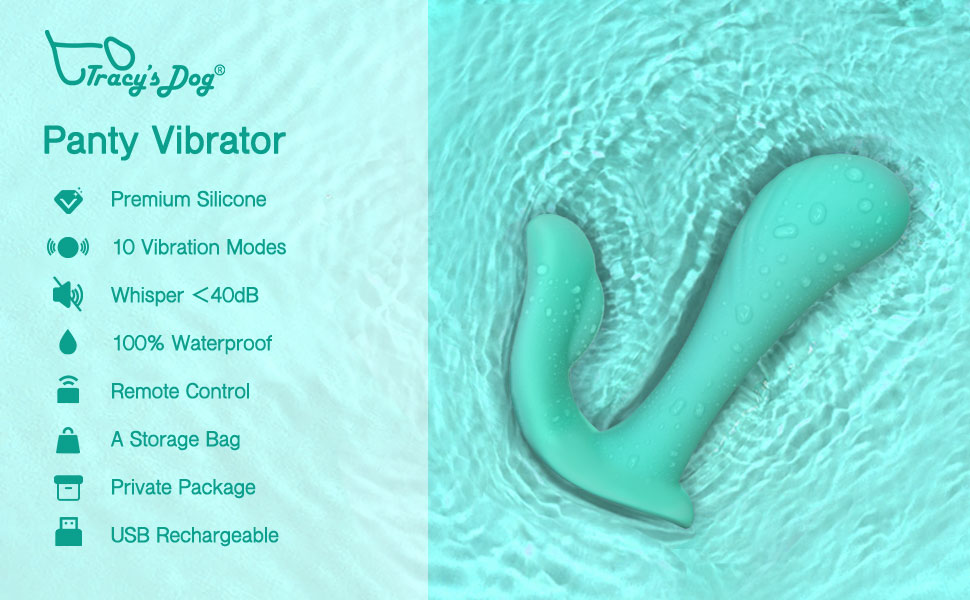 Tracy's Dog®

Panty Vibrator

Premium Silicone

10 Vibration Modes

Whisper <40dB

100% Waterproof

Remote Control

A Storage Bag

Private Package

USB Rechargeable